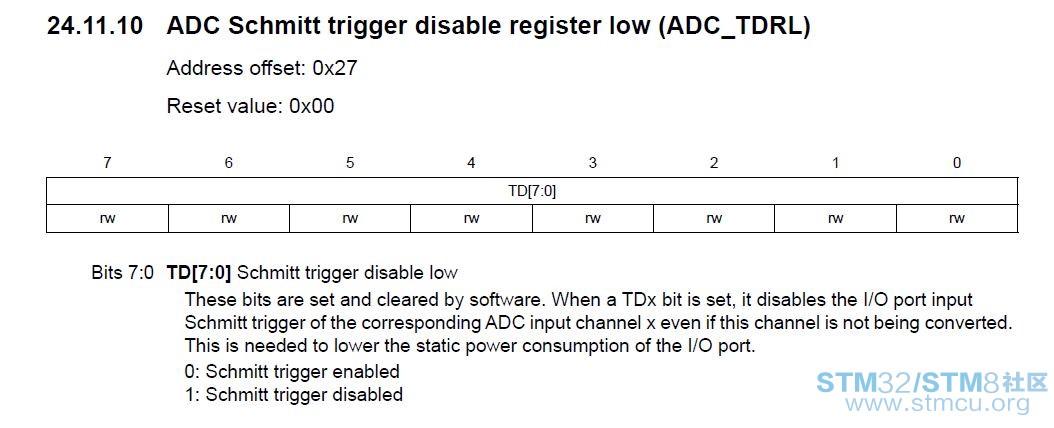 24.11.10 ADC Schmitt trigger disable register low (ADC_TDRL)

Address offset: 0x27

Reset value: 0x00

| 7 | 6 | 5 | 4 | 3 | 2 | 1 | 0 |
|---|---|---|---|---|---|---|---|
| TD[7:0] | | | | | | | |
| rw | rw | rw | rw | rw | rw | rw | rw |

Bits 7:0 **TD[7:0]** Schmitt trigger disable low

These bits are set and cleared by software. When a TDx bit is set, it disables the I/O port input Schmitt trigger of the corresponding ADC input channel x even if this channel is not being converted. This is needed to lower the static power consumption of the I/O port.

0: Schmitt trigger enabled

1: Schmitt trigger disabled

STM32/STM8社区
www.stmcu.org